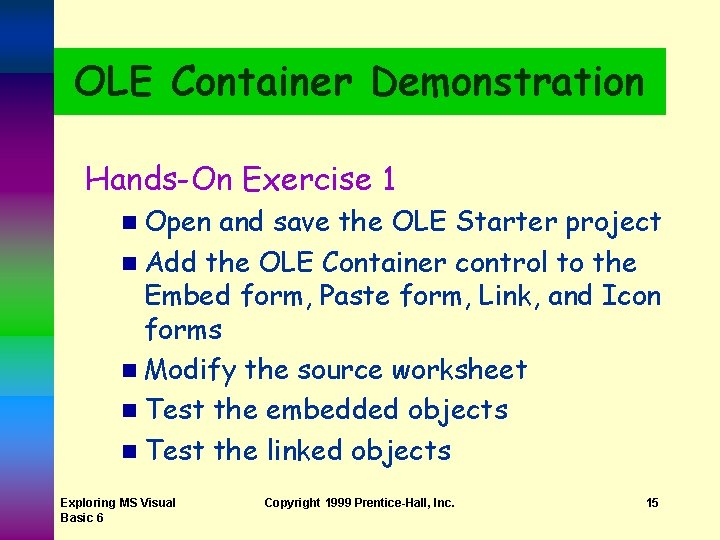 OLE Container Demonstration

Hands-On Exercise 1

- Open and save the OLE Starter project
- Add the OLE Container control to the Embed form, Paste form, Link, and Icon forms
- Modify the source worksheet
- Test the embedded objects
- Test the linked objects

Exploring MS Visual Basic 6

Copyright 1999 Prentice-Hall, Inc.

15